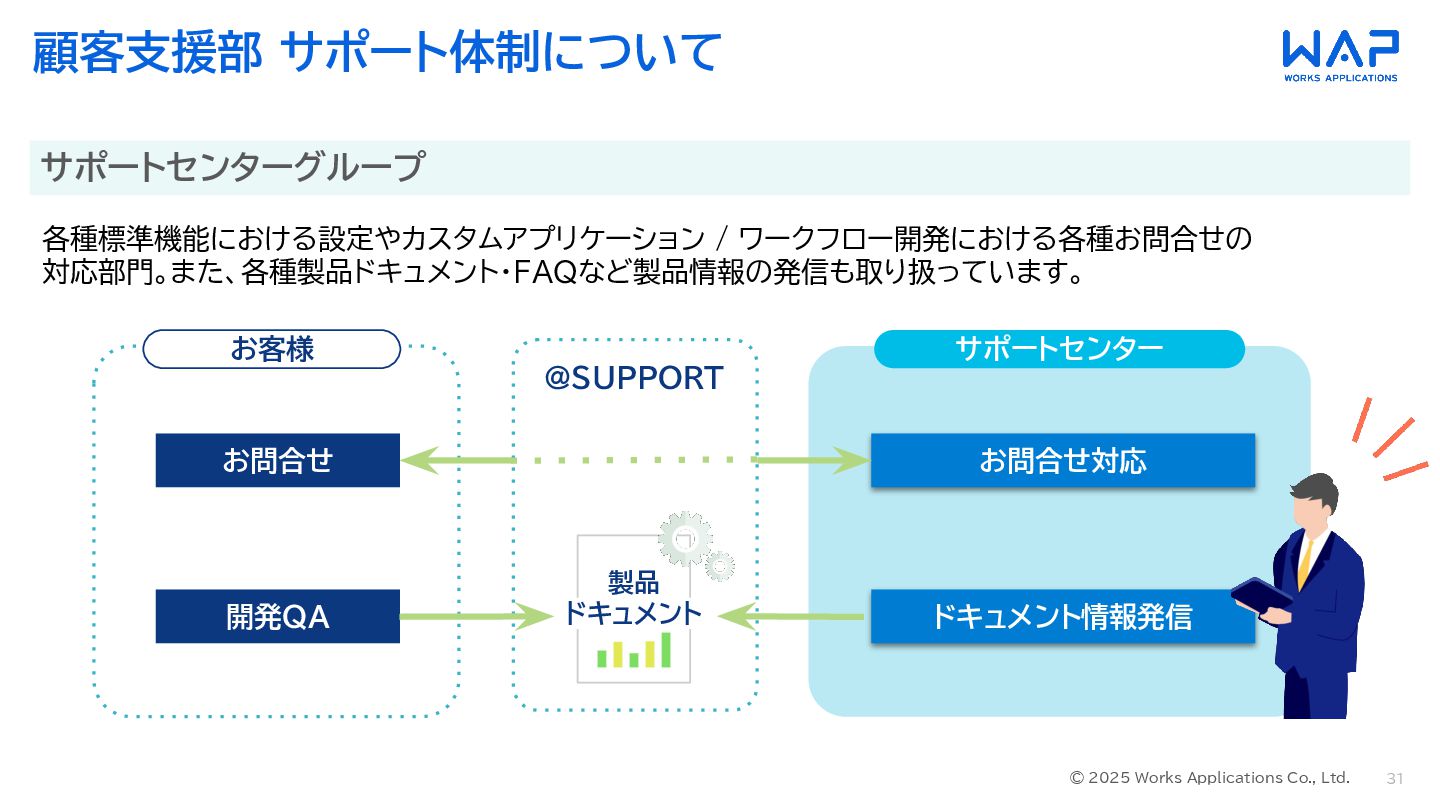 顧客支援部 サポート体制について

WAP
WORKS APPLICATIONS

サポートセンターグループ

各種標準機能における設定やカスタムアプリケーション / ワークフロー開発における各種お問合せの対応部門。また、各種製品ドキュメント・FAQなど製品情報の発信も取り扱っています。

お客様

お問合せ

開発QA

@SUPPORT

製品
ドキュメント

サポートセンター

お問合せ対応

ドキュメント情報発信

© 2025 Works Applications Co., Ltd.

31